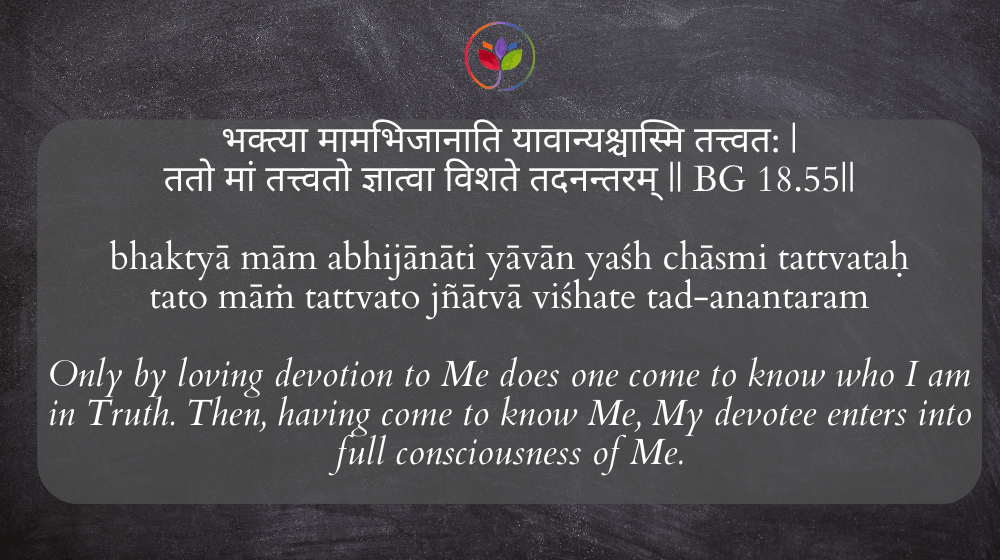 भक्त्या मामभिजानाति यावान्यश्चास्मि तत्त्वत: |
ततो मां तत्त्वतो ज्ञात्वा विशते तदनन्तरम् || BG 18.55||

bhaktyā mām abhijānāti yāvān yaśh chāsmi tattvataḥ
tato māṁ tattvato jñātvā viśhate tad-anantaram

Only by loving devotion to Me does one come to know who I am in Truth. Then, having come to know Me, My devotee enters into full consciousness of Me.